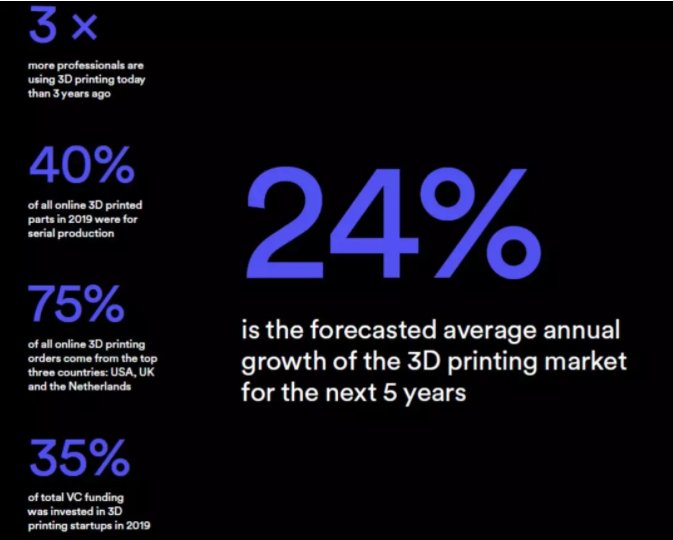 3 ×

more professionals are using 3D printing today than 3 years ago

40%

of all online 3D printed parts in 2019 were for serial production

75%

of all online 3D printing orders come from the top three countries: USA, UK and the Netherlands

35%

of total VC funding was invested in 3D printing startups in 2019

24%

is the forecasted average annual growth of the 3D printing market for the next 5 years